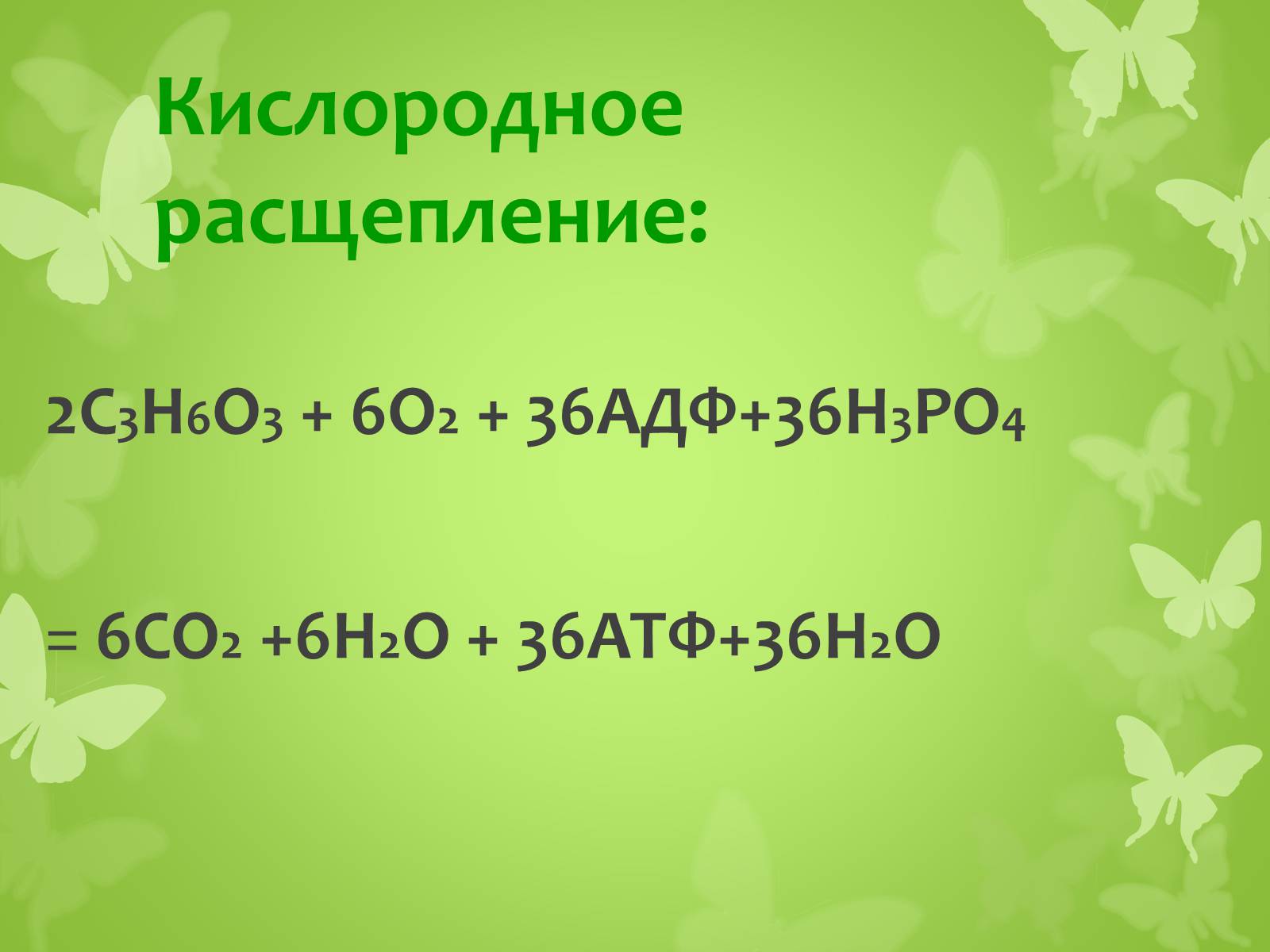 Кислородное расщепление:

$2C_3H_6O_3 + 6O_2 + 36АДФ+36H_3PO_4$

$= 6CO_2 +6H_2O + 36АТФ+36H_2O$